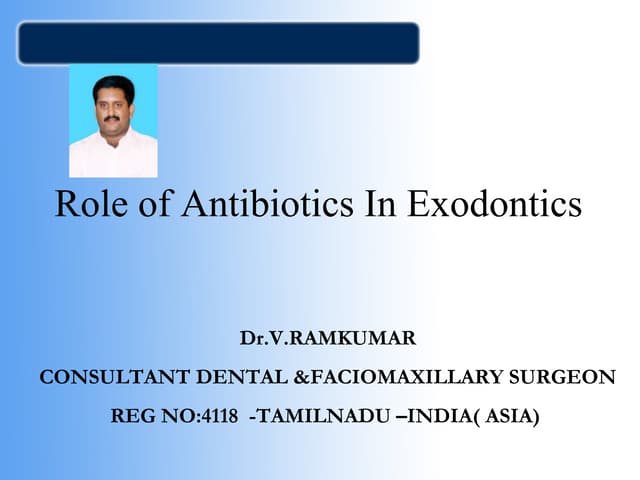 Role of Antibiotics In Exodontics

Dr.V.RAMKUMAR

CONSULTANT DENTAL &FACIOMAXILLARY SURGEON

REG NO:4118 -TAMILNADU –INDIA( ASIA)